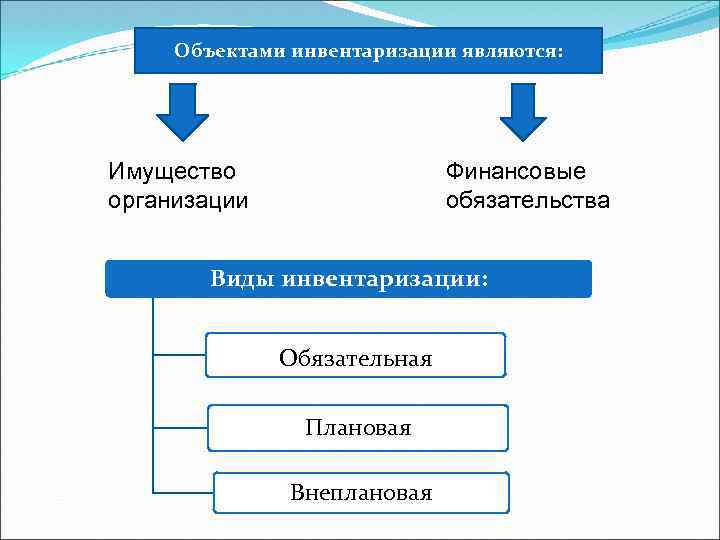 Объектами инвентаризации являются:

Имущество организации

Финансовые обязательства

Виды инвентаризации:

Обязательная

Плановая

Внеплановая